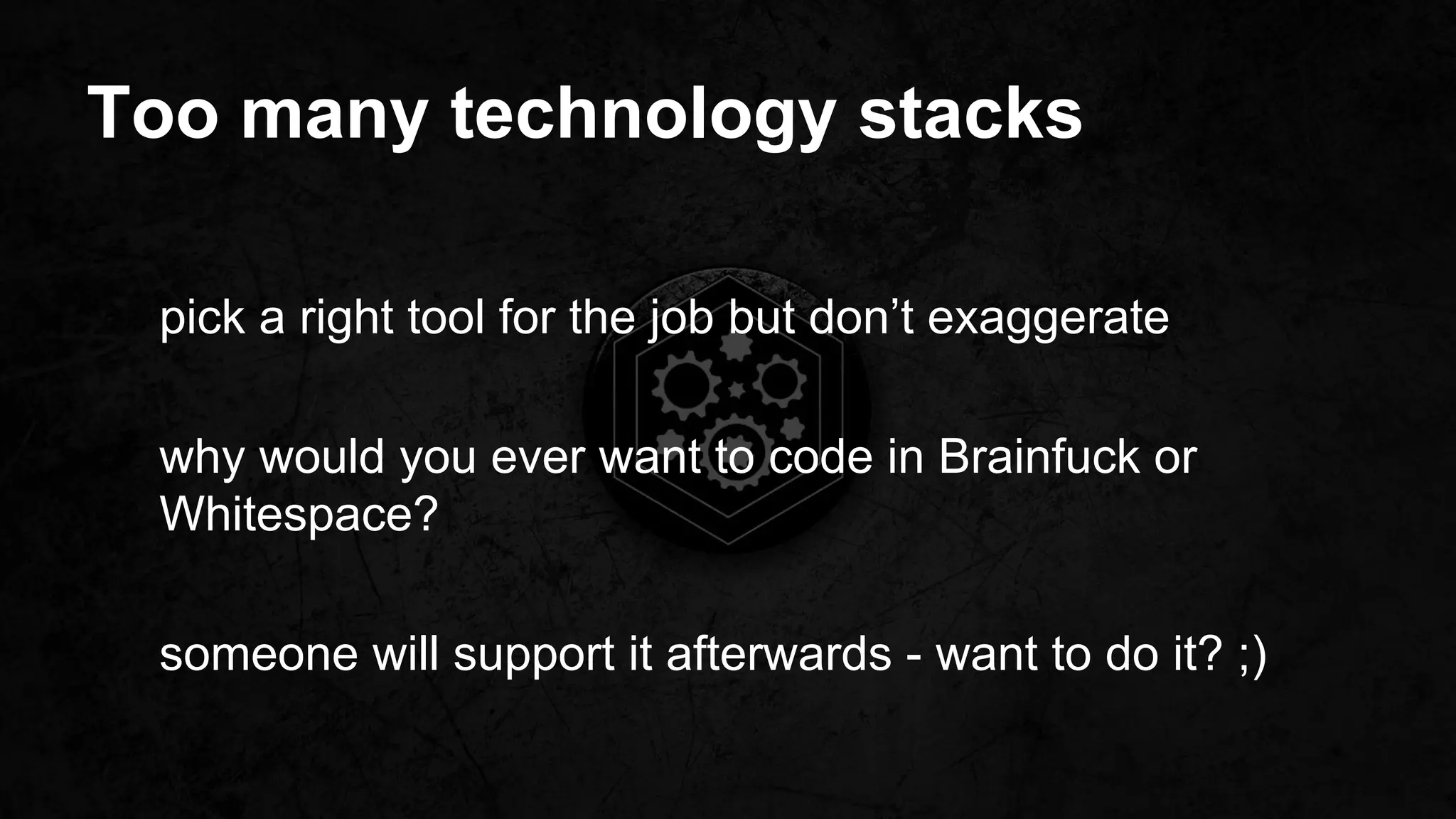 Too many technology stacks

pick a right tool for the job but don’t exaggerate

why would you ever want to code in Brainfuck or Whitespace?

someone will support it afterwards - want to do it? ;)